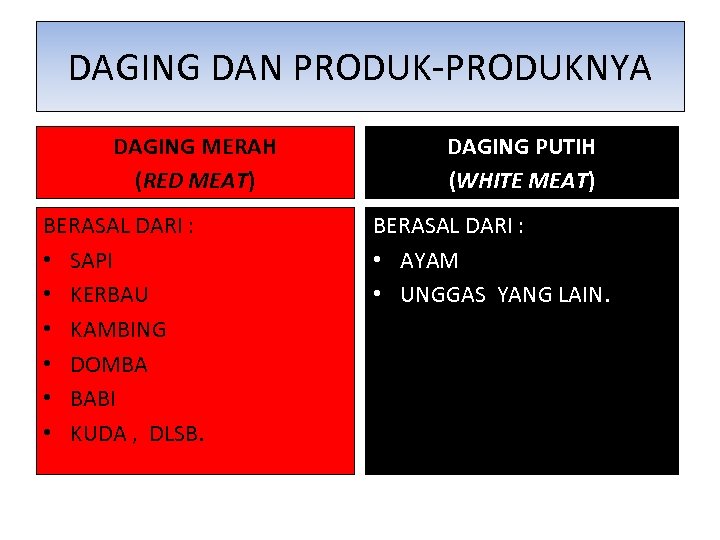 DAGING DAN PRODUK-PRODUKNYA

DAGING MERAH
(RED MEAT)

BERASAL DARI :
• SAPI
• KERBAU
• KAMBING
• DOMBA
• BABI
• KUDA , DLSB.

DAGING PUTIH
(WHITE MEAT)

BERASAL DARI :
• AYAM
• UNGGAS YANG LAIN.